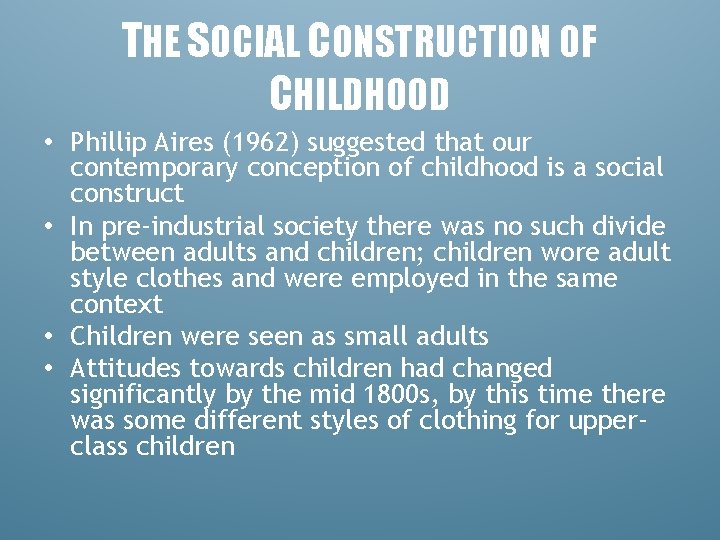 THE SOCIAL CONSTRUCTION OF CHILDHOOD

• Phillip Aires (1962) suggested that our contemporary conception of childhood is a social construct
• In pre-industrial society there was no such divide between adults and children; children wore adult style clothes and were employed in the same context
• Children were seen as small adults
• Attitudes towards children had changed significantly by the mid 1800s, by this time there was some different styles of clothing for upper-class children